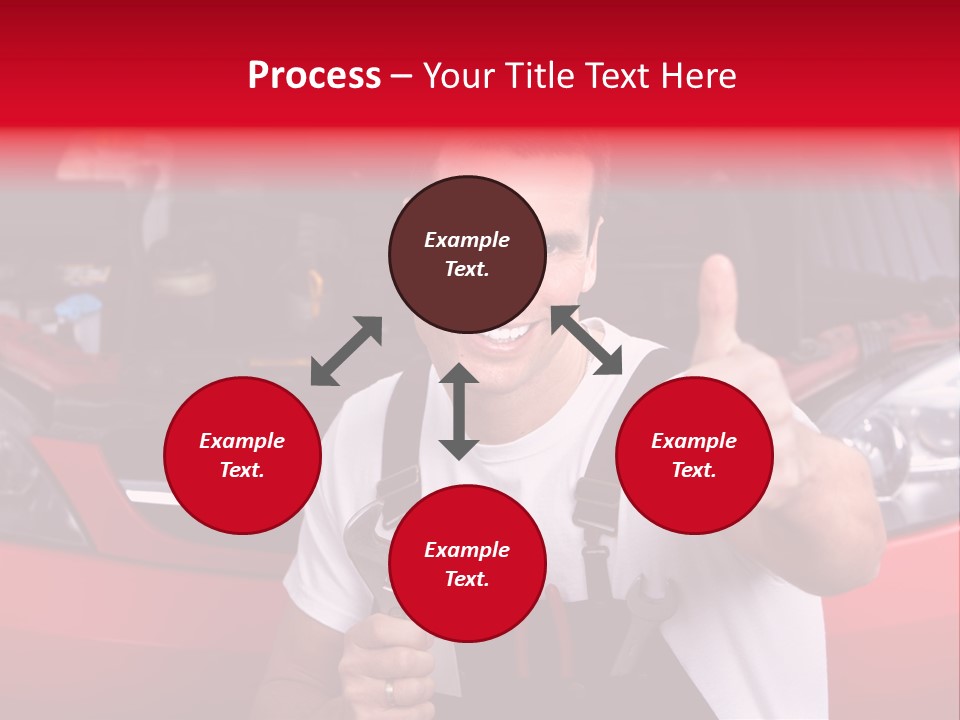 Process – Your Title Text Here

Example Text.

Example Text.

Example Text.

Example Text.